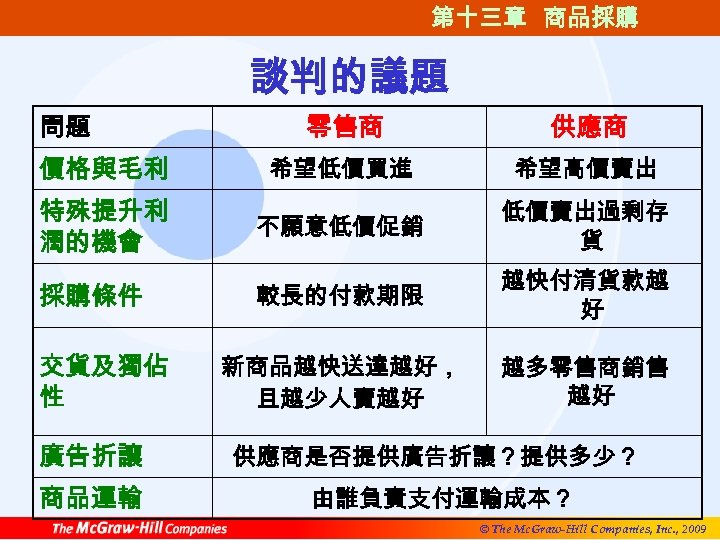 第十三章 商品採購

談判的議題

| 問題 | 零售商 | 供應商 |
|---|---|---|
| 價格與毛利 | 希望低價買進 | 希望高價賣出 |
| 特殊提升利潤的機會 | 不願意低價促銷 | 低價賣出過剩存貨 |
| 採購條件 | 較長的付款期限 | 越快付清貨款越好 |
| 交貨及獨佔性 | 新商品越快送達越好，且越少人賣越好 | 越多零售商銷售越好 |
| 廣告折讓 | 供應商是否提供廣告折讓？提供多少？ | |
| 商品運輸 | 由誰負責支付運輸成本？ | |

The McGraw-Hill Companies

© The McGraw-Hill Companies, Inc., 2009